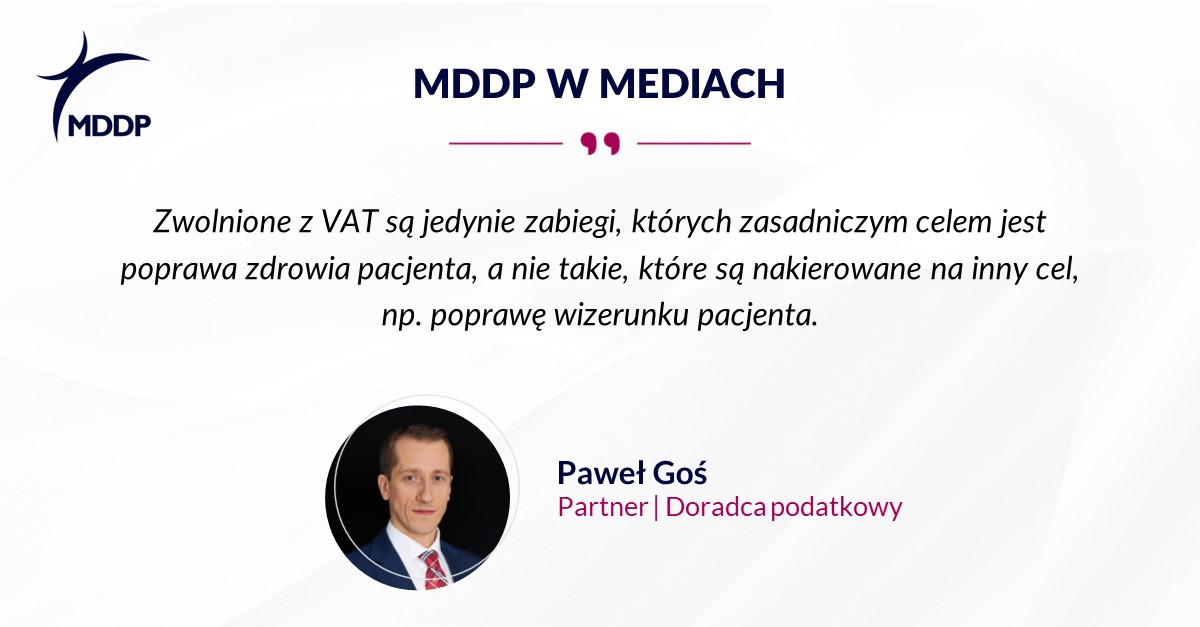 MDDP

MDDP W MEDIACH

Zwolnione z VAT są jedynie zabiegi, których zasadniczym celem jest poprawa zdrowia pacjenta, a nie takie, które są nakierowane na inny cel, np. poprawę wizerunku pacjenta.

Paweł Goś
Partner | Doradca podatkowy